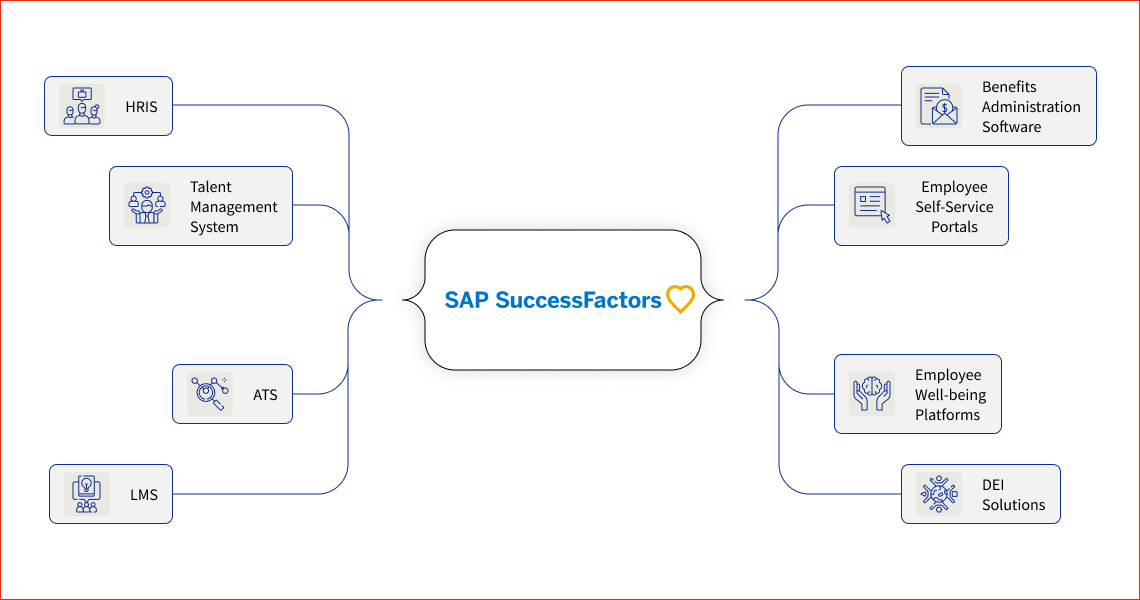 HRIS

Talent Management System

ATS

LMS

SAP SuccessFactors

Benefits Administration Software

Employee Self-Service Portals

Employee Well-being Platforms

DEI Solutions